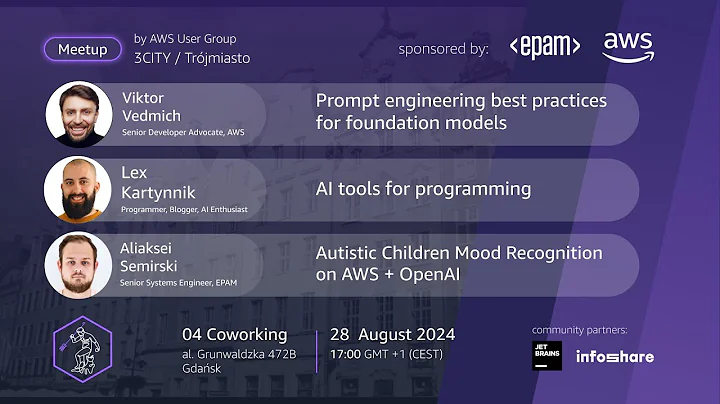 Meetup

by AWS User Group
3CITY / Trójmiasto

sponsored by: <epam> aws

Viktor Vedmich
Senior Developer Advocate, AWS

Prompt engineering best practices for foundation models

Lex Kartynnik
Programmer, Blogger, AI Enthusiast

AI tools for programming

Aliaksei Semirski
Senior Systems Engineer, EPAM

Autistic Children Mood Recognition on AWS + OpenAI

04 Coworking
al. Grunwaldzka 472B
Gdańsk

28 August 2024
17:00 GMT +1 (CEST)

community partners:

JET BRAINS

infoshare